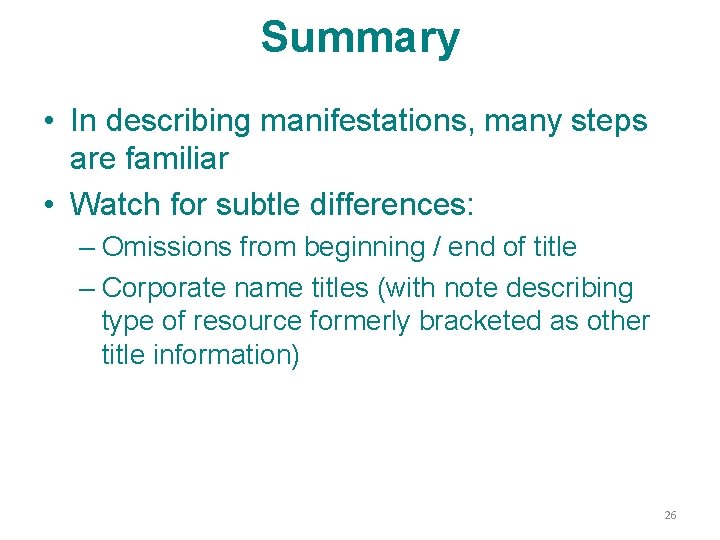 Summary

• In describing manifestations, many steps are familiar

• Watch for subtle differences:

– Omissions from beginning / end of title

– Corporate name titles (with note describing type of resource formerly bracketed as other title information)

26